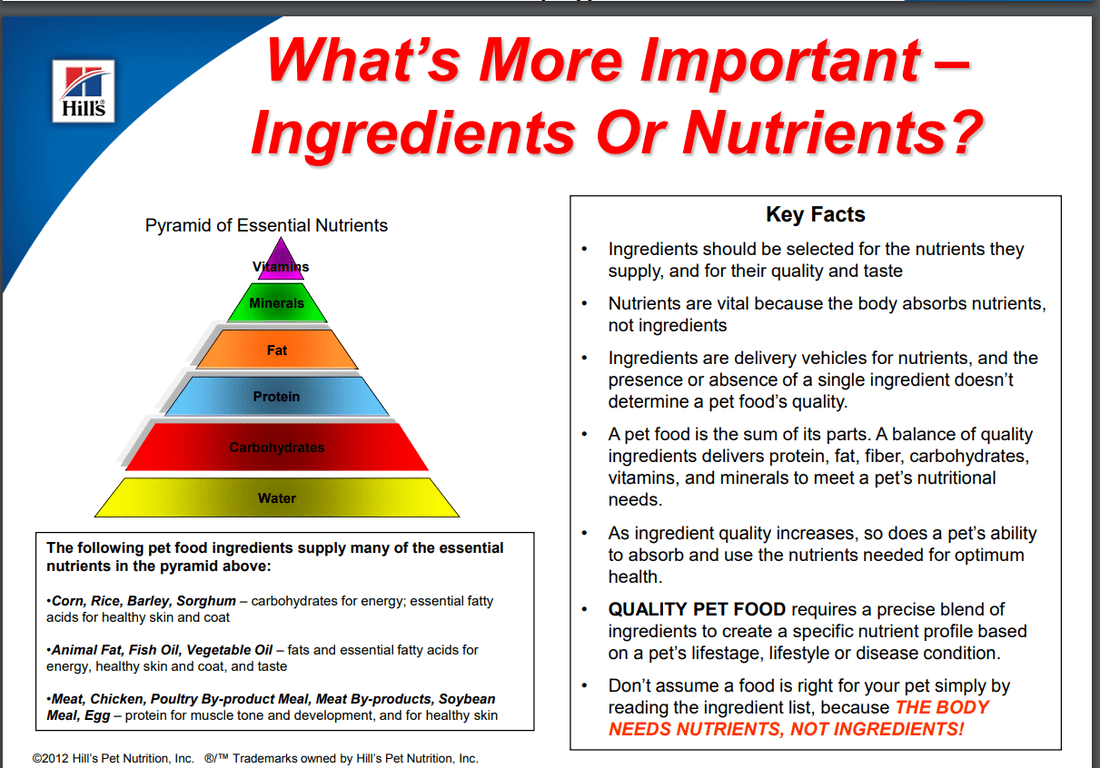 Hill's

What's More Important – Ingredients Or Nutrients?

Pyramid of Essential Nutrients

Vitamins

Minerals

Fat

Protein

Carbohydrates

Water

The following pet food ingredients supply many of the essential nutrients in the pyramid above:

•Corn, Rice, Barley, Sorghum – carbohydrates for energy; essential fatty acids for healthy skin and coat

•Animal Fat, Fish Oil, Vegetable Oil – fats and essential fatty acids for energy, healthy skin and coat, and taste

•Meat, Chicken, Poultry By-product Meal, Meat By-products, Soybean Meal, Egg – protein for muscle tone and development, and for healthy skin

Key Facts

• Ingredients should be selected for the nutrients they supply, and for their quality and taste

• Nutrients are vital because the body absorbs nutrients, not ingredients

• Ingredients are delivery vehicles for nutrients, and the presence or absence of a single ingredient doesn't determine a pet food's quality.

• A pet food is the sum of its parts. A balance of quality ingredients delivers protein, fat, fiber, carbohydrates, vitamins, and minerals to meet a pet's nutritional needs.

• As ingredient quality increases, so does a pet's ability to absorb and use the nutrients needed for optimum health.

• QUALITY PET FOOD requires a precise blend of ingredients to create a specific nutrient profile based on a pet's lifestage, lifestyle or disease condition.

• Don't assume a food is right for your pet simply by reading the ingredient list, because THE BODY NEEDS NUTRIENTS, NOT INGREDIENTS!

©2012 Hill's Pet Nutrition, Inc. ®/™ Trademarks owned by Hill's Pet Nutrition, Inc.